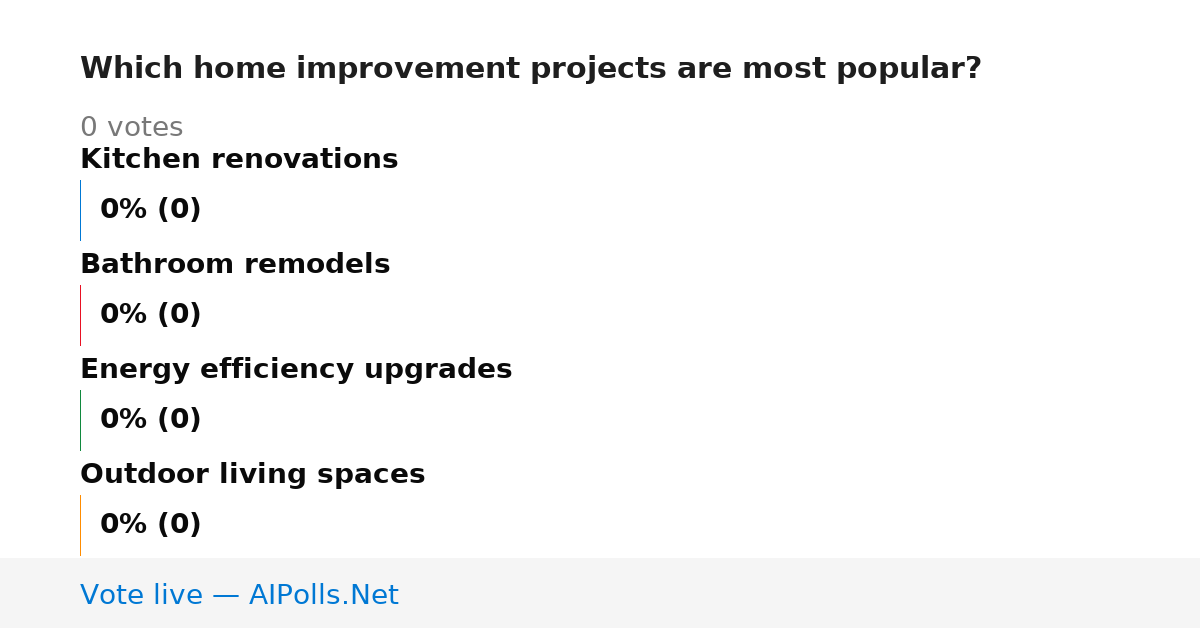 Which home improvement projects are most popular?

0 votes

Kitchen renovations

0% (0)

Bathroom remodels

0% (0)

Energy efficiency upgrades

0% (0)

Outdoor living spaces

0% (0)

Vote live — AIPolls.Net